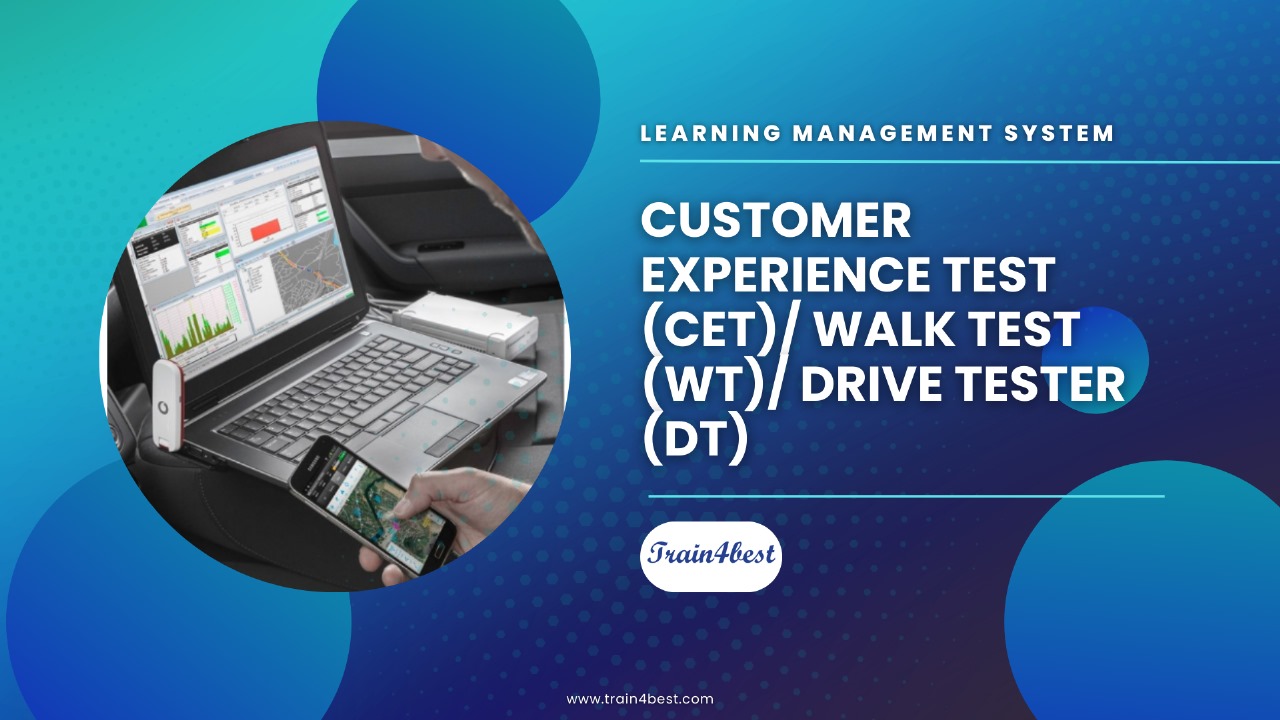 LEARNING MANAGEMENT SYSTEM

CUSTOMER EXPERIENCE TEST (CET)/ WALK TEST (WT)/ DRIVE TESTER (DT)

Train4best

www.train4best.com